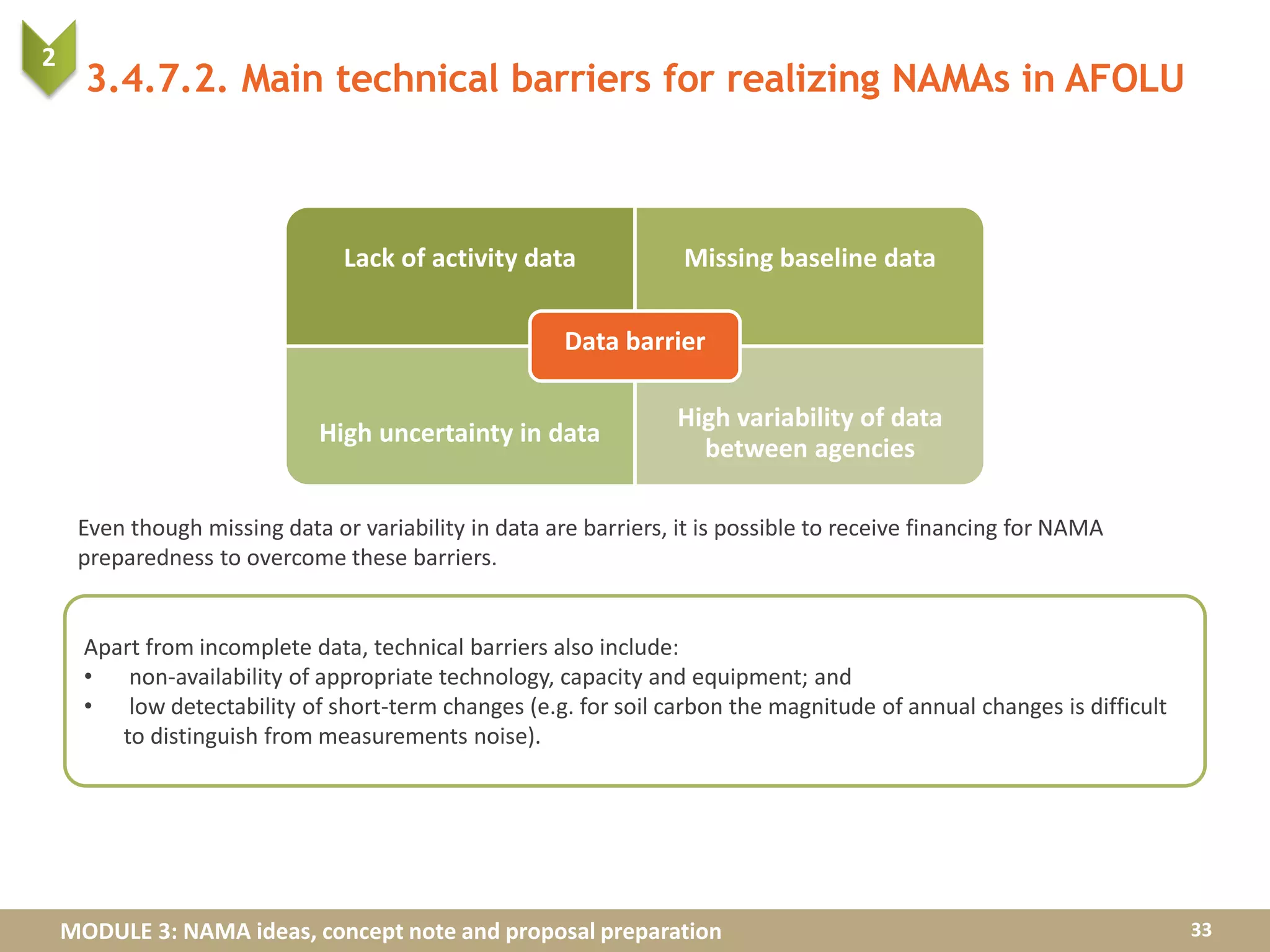 2

3.4.7.2. Main technical barriers for realizing NAMAs in AFOLU

Lack of activity data

Missing baseline data

Data barrier

High uncertainty in data

High variability of data between agencies

Even though missing data or variability in data are barriers, it is possible to receive financing for NAMA preparedness to overcome these barriers.

Apart from incomplete data, technical barriers also include:
• non-availability of appropriate technology, capacity and equipment; and
• low detectability of short-term changes (e.g. for soil carbon the magnitude of annual changes is difficult to distinguish from measurements noise).

MODULE 3: NAMA ideas, concept note and proposal preparation

33